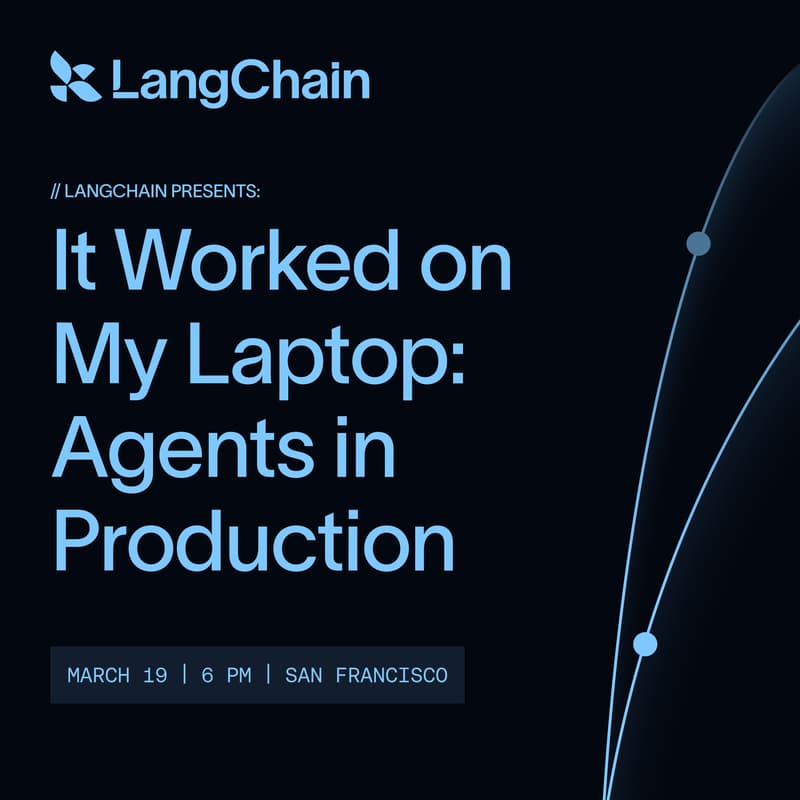 LangChain

// LANGCHAIN PRESENTS:

It Worked on My Laptop: Agents in Production

MARCH 19 | 6 PM | SAN FRANCISCO